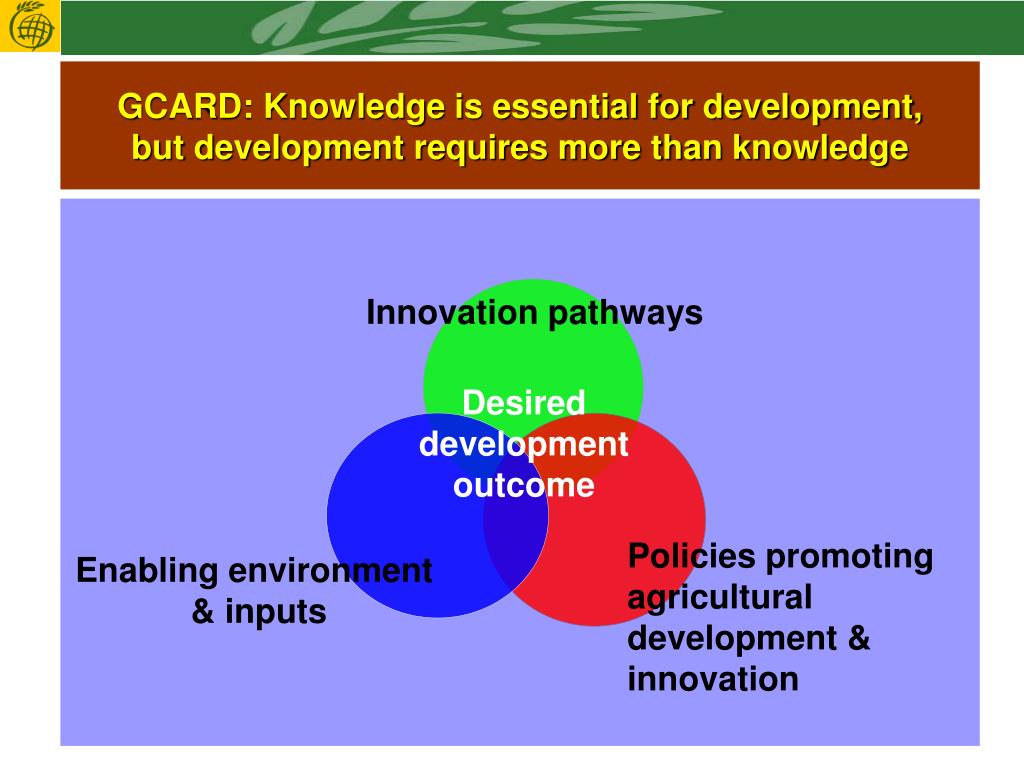 GCARD: Knowledge is essential for development, but development requires more than knowledge

Innovation pathways

Desired development outcome

Enabling environment & inputs

Policies promoting agricultural development & innovation